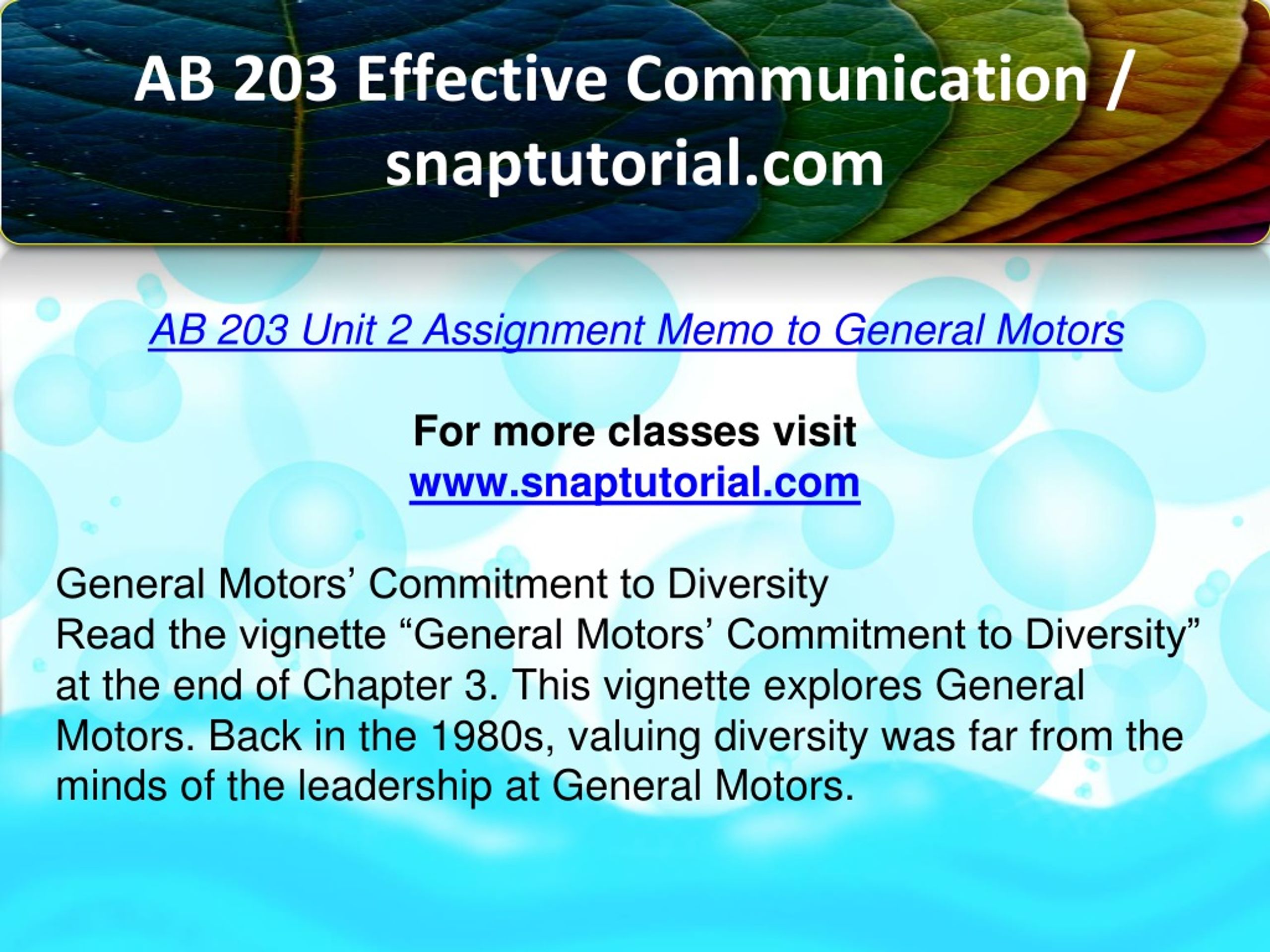 AB 203 Effective Communication / snaptutorial.com

AB 203 Unit 2 Assignment Memo to General Motors

For more classes visit
www.snaptutorial.com

General Motors’ Commitment to Diversity
Read the vignette “General Motors’ Commitment to Diversity” at the end of Chapter 3. This vignette explores General Motors. Back in the 1980s, valuing diversity was far from the minds of the leadership at General Motors.